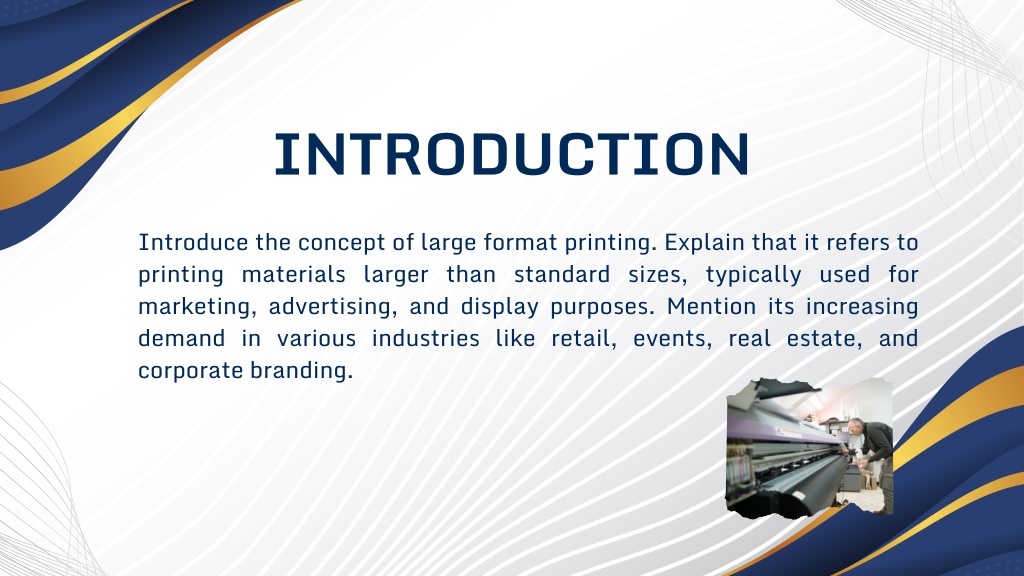 INTRODUCTION

Introduce the concept of large format printing. Explain that it refers to printing materials larger than standard sizes, typically used for marketing, advertising, and display purposes. Mention its increasing demand in various industries like retail, events, real estate, and corporate branding.